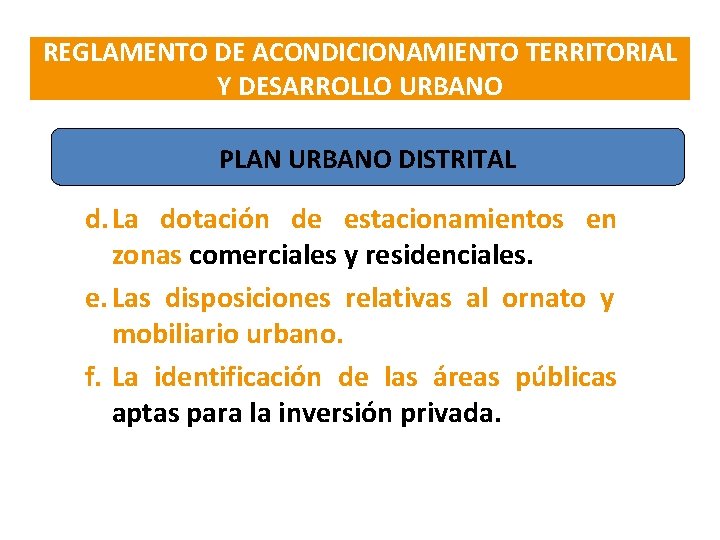 REGLAMENTO DE ACONDICIONAMIENTO TERRITORIAL Y DESARROLLO URBANO

PLAN URBANO DISTRITAL

d. La dotación de estacionamientos en zonas comerciales y residenciales.

e. Las disposiciones relativas al ornato y mobiliario urbano.

f. La identificación de las áreas públicas aptas para la inversión privada.